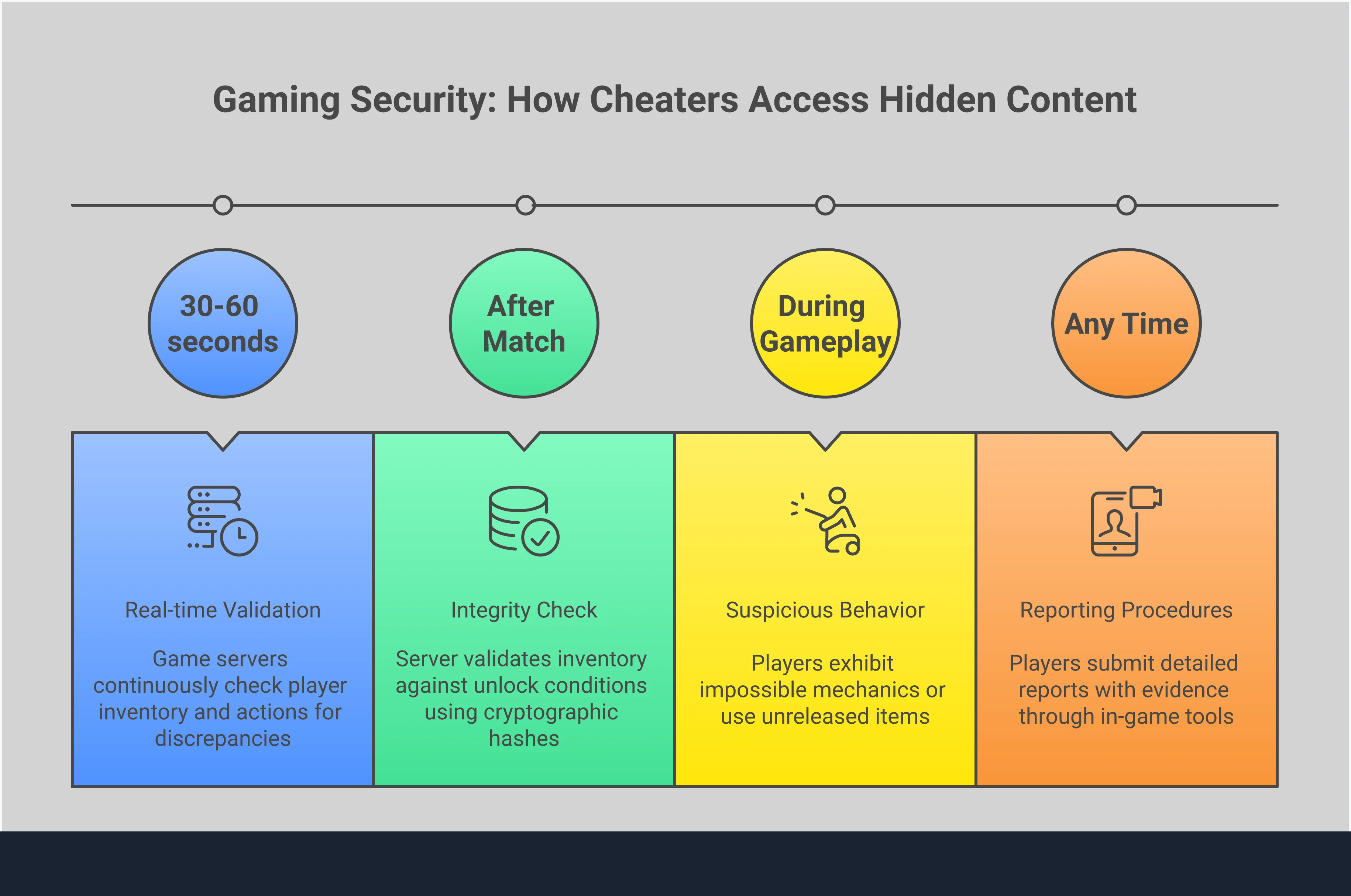 Gaming Security: How Cheaters Access Hidden Content

30-60 seconds

Real-time Validation

Game servers continuously check player inventory and actions for discrepancies

After Match

Integrity Check

Server validates inventory against unlock conditions using cryptographic hashes

During Gameplay

Suspicious Behavior

Players exhibit impossible mechanics or use unreleased items

Any Time

Reporting Procedures

Players submit detailed reports with evidence through in-game tools